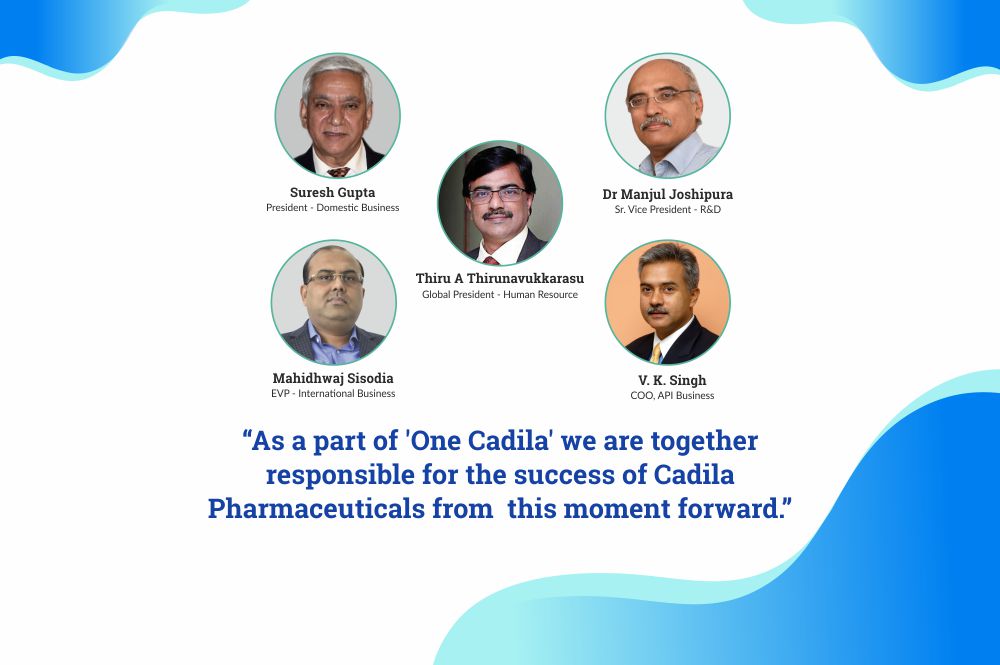 Suresh Gupta
President - Domestic Business

Dr Manjul Joshipura
Sr. Vice President - R&D

Thiru A Thirunavukkarasu
Global President - Human Resource

Mahidhwaj Sisodia
EVP - International Business

V. K. Singh
COO, API Business

“As a part of 'One Cadila' we are together responsible for the success of Cadila Pharmaceuticals from this moment forward.”